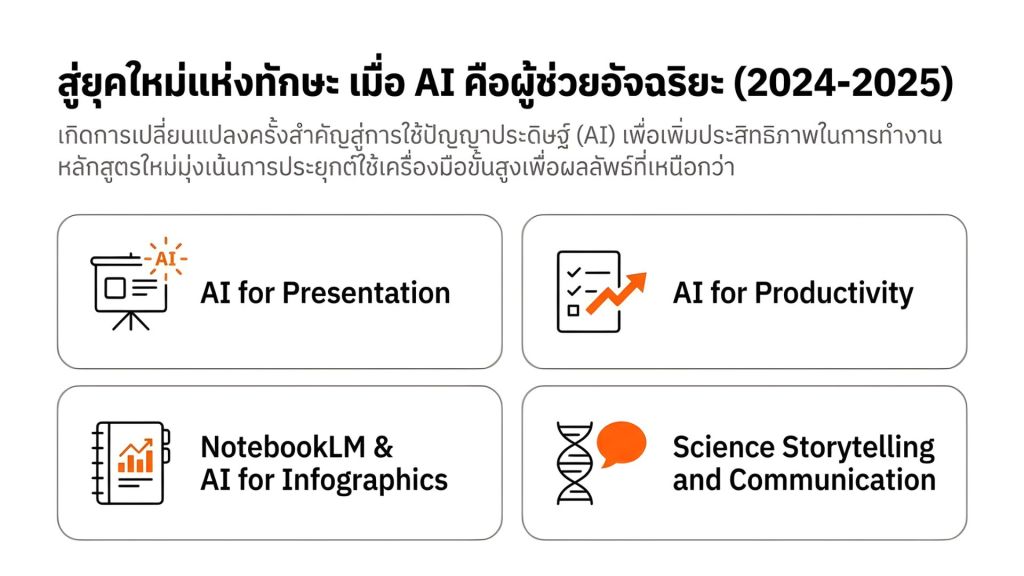 สู่ยุคใหม่แห่งทักษะ เมื่อ AI คือผู้ช่วยอัจฉริยะ (2024-2025)

เกิดการเปลี่ยนแปลงครั้งสำคัญสู่การใช้ปัญญาประดิษฐ์ (AI) เพื่อเพิ่มประสิทธิภาพในการทำงาน หลักสูตรใหม่มุ่งเน้นการประยุกต์ใช้เครื่องมือขั้นสูงเพื่อผลลัพธ์ที่เหนือกว่า

AI

AI for Presentation

AI for Productivity

NotebookLM & AI for Infographics

Science Storytelling and Communication